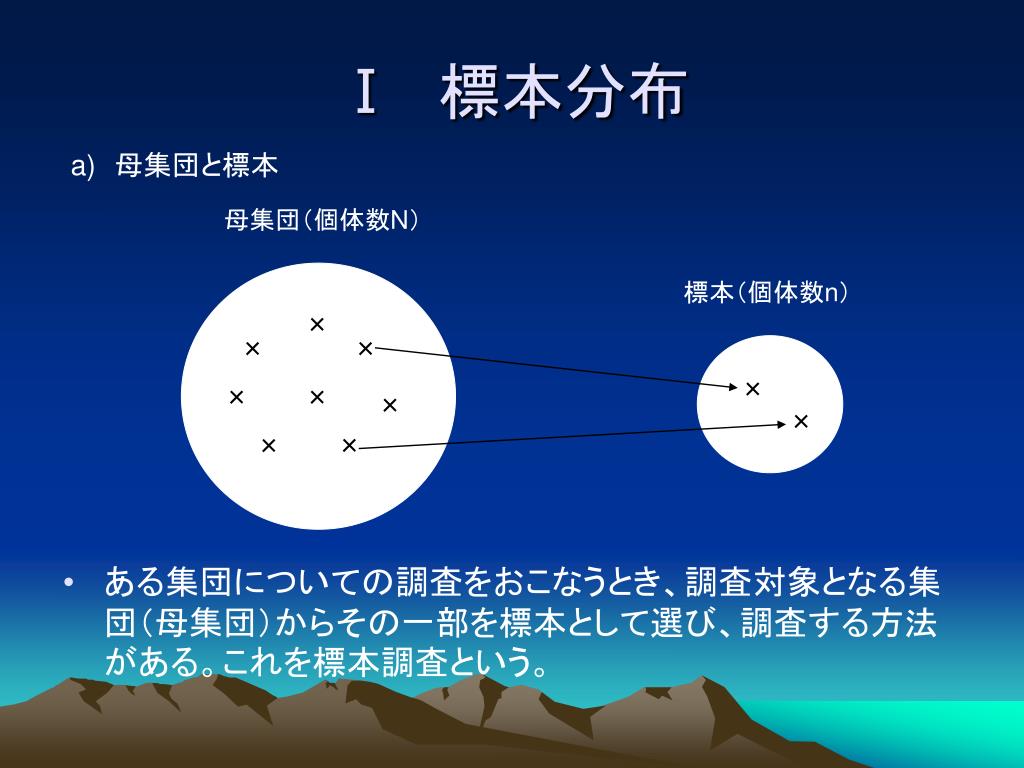 Ⅰ　標本分布

a)　母集団と標本

母集団（個体数N）

標本（個体数n）

×
×　×
×　×　×
×　×

×
×

• ある集団についての調査をおこなうとき、調査対象となる集団（母集団）からその一部を標本として選び、調査する方法がある。これを標本調査という。